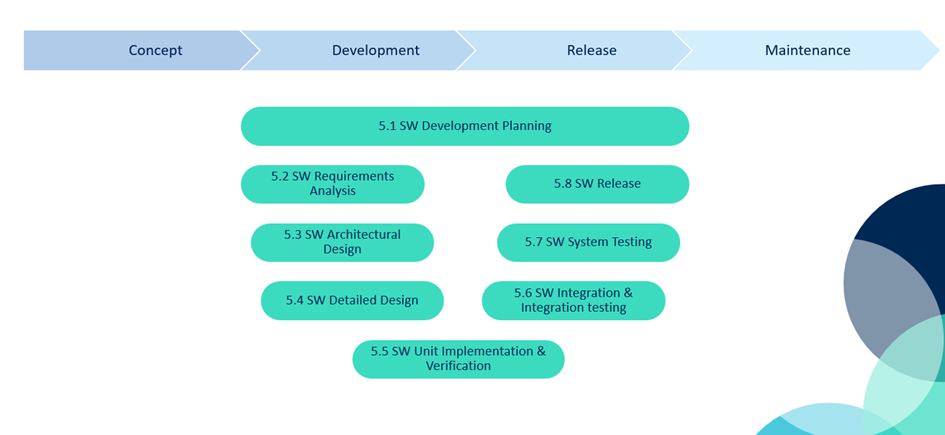 Concept

Development

Release

Maintenance

5.1 SW Development Planning

5.2 SW Requirements Analysis

5.8 SW Release

5.3 SW Architectural Design

5.7 SW System Testing

5.4 SW Detailed Design

5.6 SW Integration & Integration testing

5.5 SW Unit Implementation & Verification